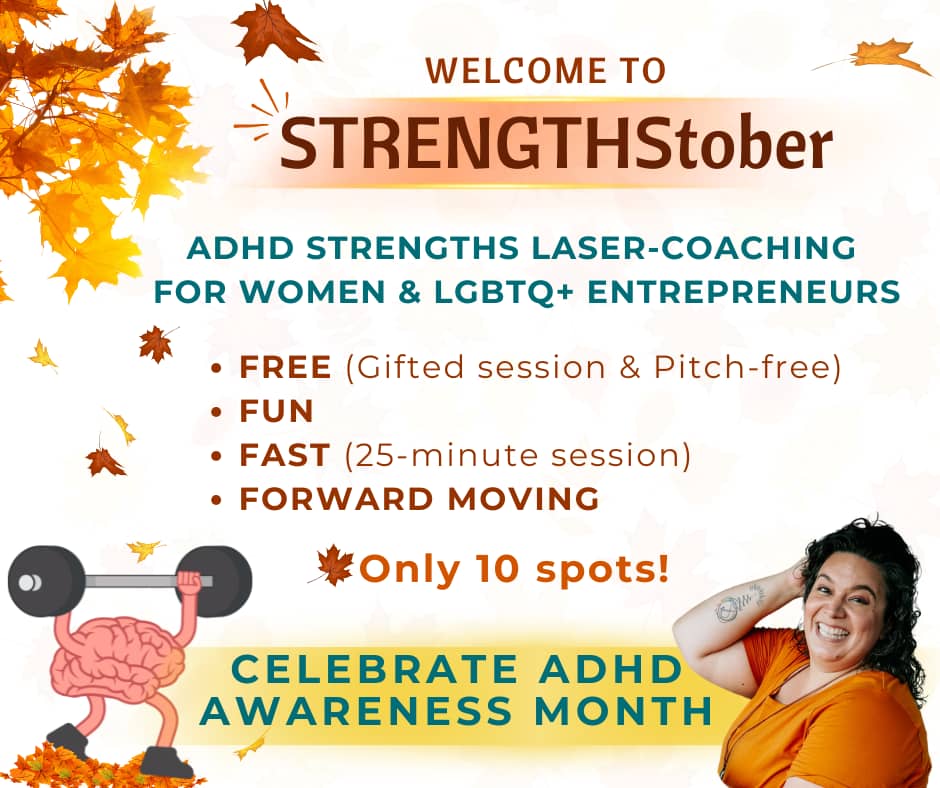 WELCOME TO
STRENGTHStober

ADHD STRENGTHS LASER-COACHING FOR WOMEN & LGBTQ+ ENTREPRENEURS

• FREE (Gifted session & Pitch-free)
• FUN
• FAST (25-minute session)
• FORWARD MOVING

Only 10 spots!

CELEBRATE ADHD AWARENESS MONTH